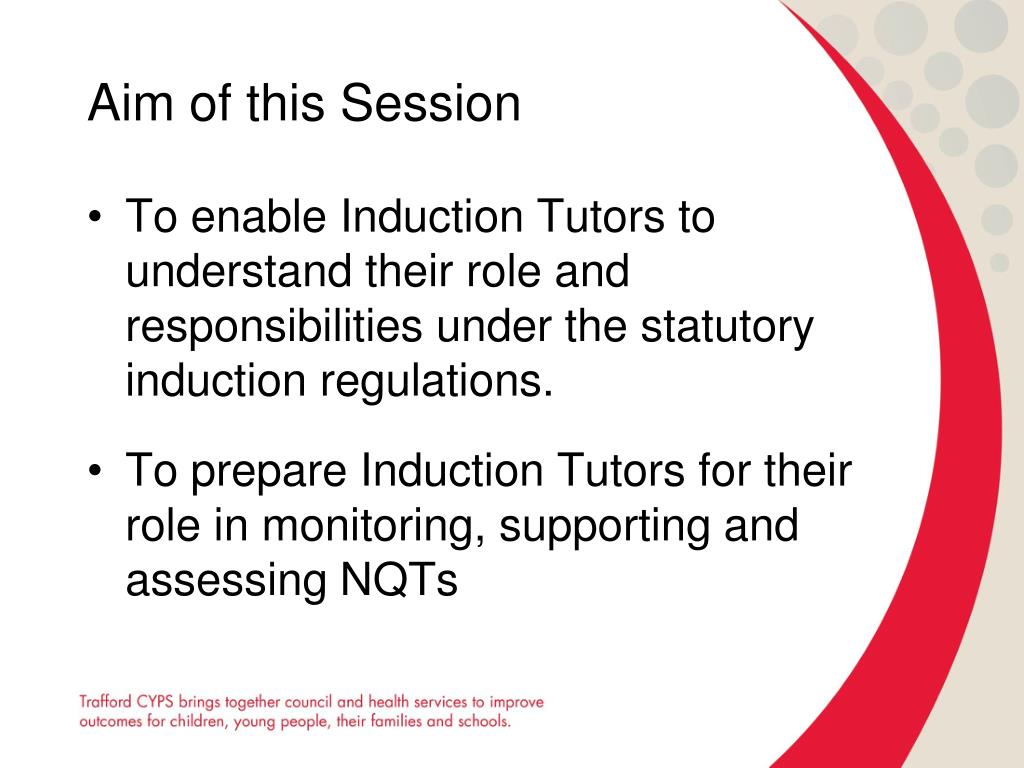 Aim of this Session

• To enable Induction Tutors to understand their role and responsibilities under the statutory induction regulations.

• To prepare Induction Tutors for their role in monitoring, supporting and assessing NQTs

Trafford CYPS brings together council and health services to improve outcomes for children, young people, their families and schools.